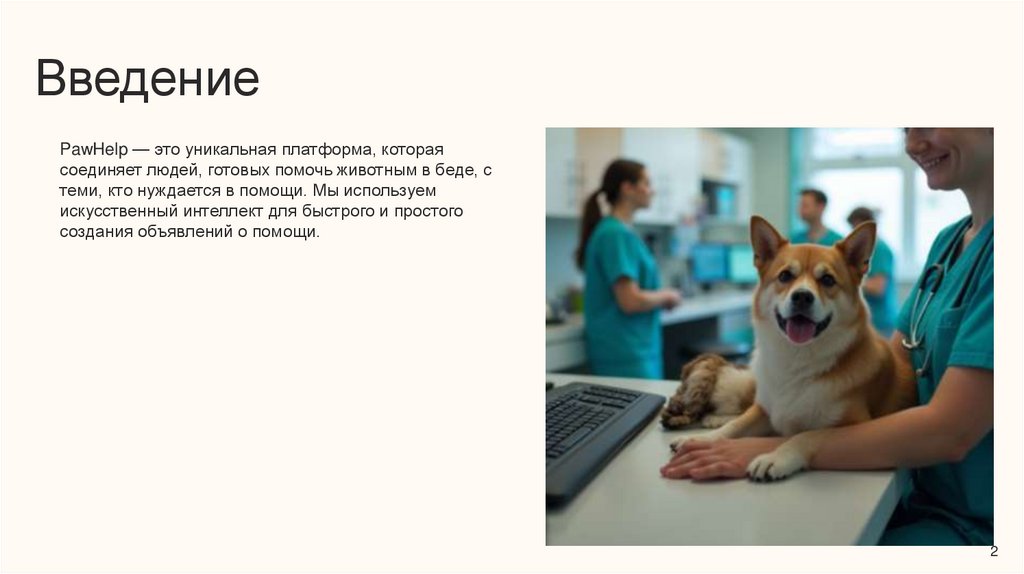 Введение

PawHelp — это уникальная платформа, которая соединяет людей, готовых помочь животным в беде, с теми, кто нуждается в помощи. Мы используем искусственный интеллект для быстрого и простого создания объявлений о помощи.

2